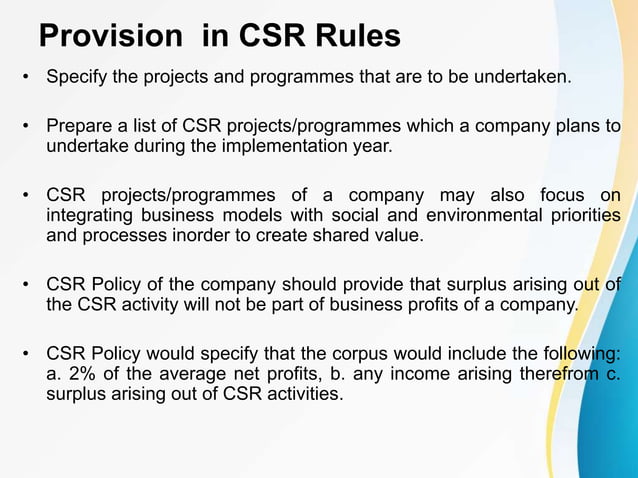 Provision in CSR Rules

• Specify the projects and programmes that are to be undertaken.

• Prepare a list of CSR projects/programmes which a company plans to undertake during the implementation year.

• CSR projects/programmes of a company may also focus on integrating business models with social and environmental priorities and processes inorder to create shared value.

• CSR Policy of the company should provide that surplus arising out of the CSR activity will not be part of business profits of a company.

• CSR Policy would specify that the corpus would include the following: a. 2% of the average net profits, b. any income arising therefrom c. surplus arising out of CSR activities.